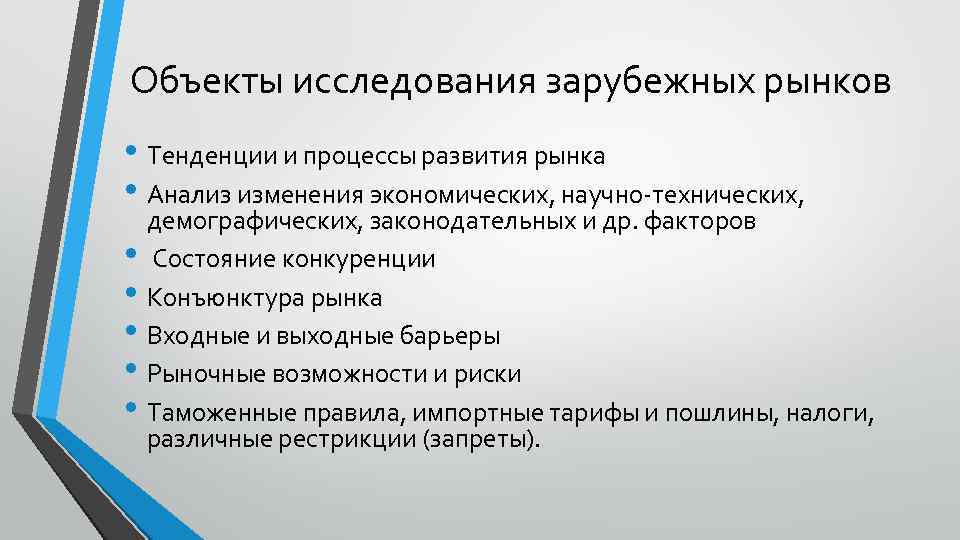 Объекты исследования зарубежных рынков

• Тенденции и процессы развития рынка
• Анализ изменения экономических, научно-технических, демографических, законодательных и др. факторов
• Состояние конкуренции
• Конъюнктура рынка
• Входные и выходные барьеры
• Рыночные возможности и риски
• Таможенные правила, импортные тарифы и пошлины, налоги, различные рестрикции (запреты).